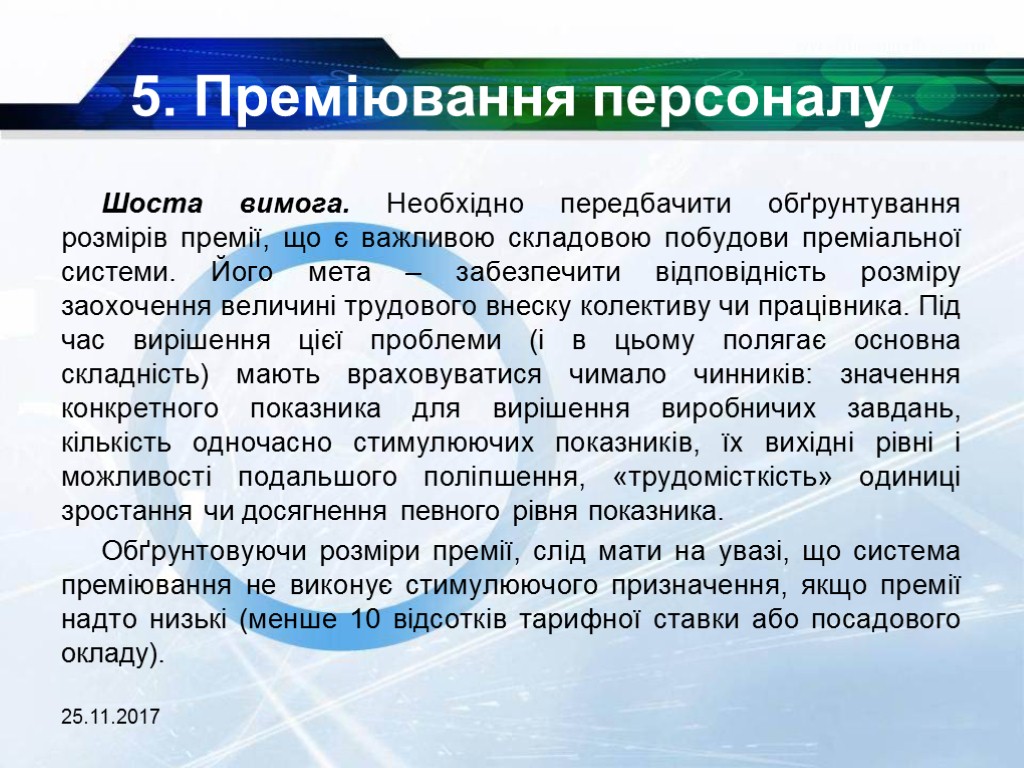 5. Преміювання персоналу

Шоста вимога. Необхідно передбачити обґрунтування розмірів премії, що є важливою складовою побудови преміальної системи. Його мета – забезпечити відповідність розміру заохочення величині трудового внеску колективу чи працівника. Під час вирішення цієї проблеми (і в цьому полягає основна складність) мають враховуватися чимало чинників: значення конкретного показника для вирішення виробничих завдань, кількість одночасно стимулюючих показників, їх вихідні рівні і можливості подальшого поліпшення, «трудомісткість» одиниці зростання чи досягнення певного рівня показника.

Обґрунтовуючи розміри премії, слід мати на увазі, що система преміювання не виконує стимулюючого призначення, якщо премії надто низькі (менше 10 відсотків тарифної ставки або посадового окладу).

25.11.2017